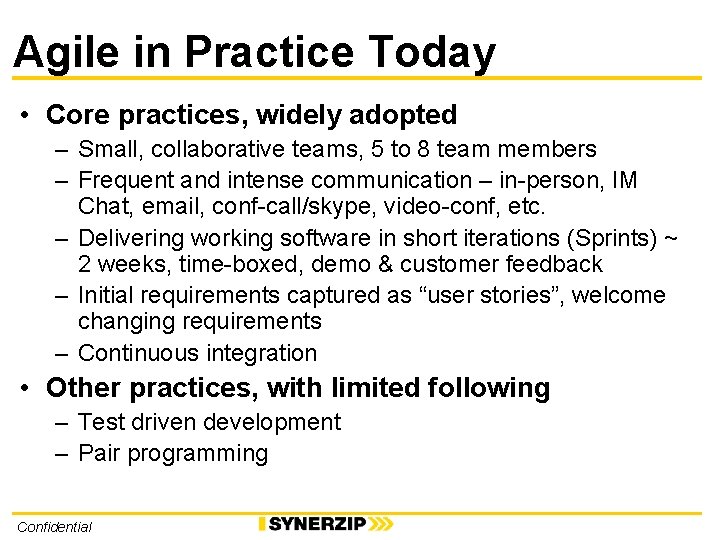 Agile in Practice Today

• Core practices, widely adopted
– Small, collaborative teams, 5 to 8 team members
– Frequent and intense communication – in-person, IM Chat, email, conf-call/skype, video-conf, etc.
– Delivering working software in short iterations (Sprints) ~ 2 weeks, time-boxed, demo & customer feedback
– Initial requirements captured as “user stories”, welcome changing requirements
– Continuous integration

• Other practices, with limited following
– Test driven development
– Pair programming

Confidential

SYNERZIP